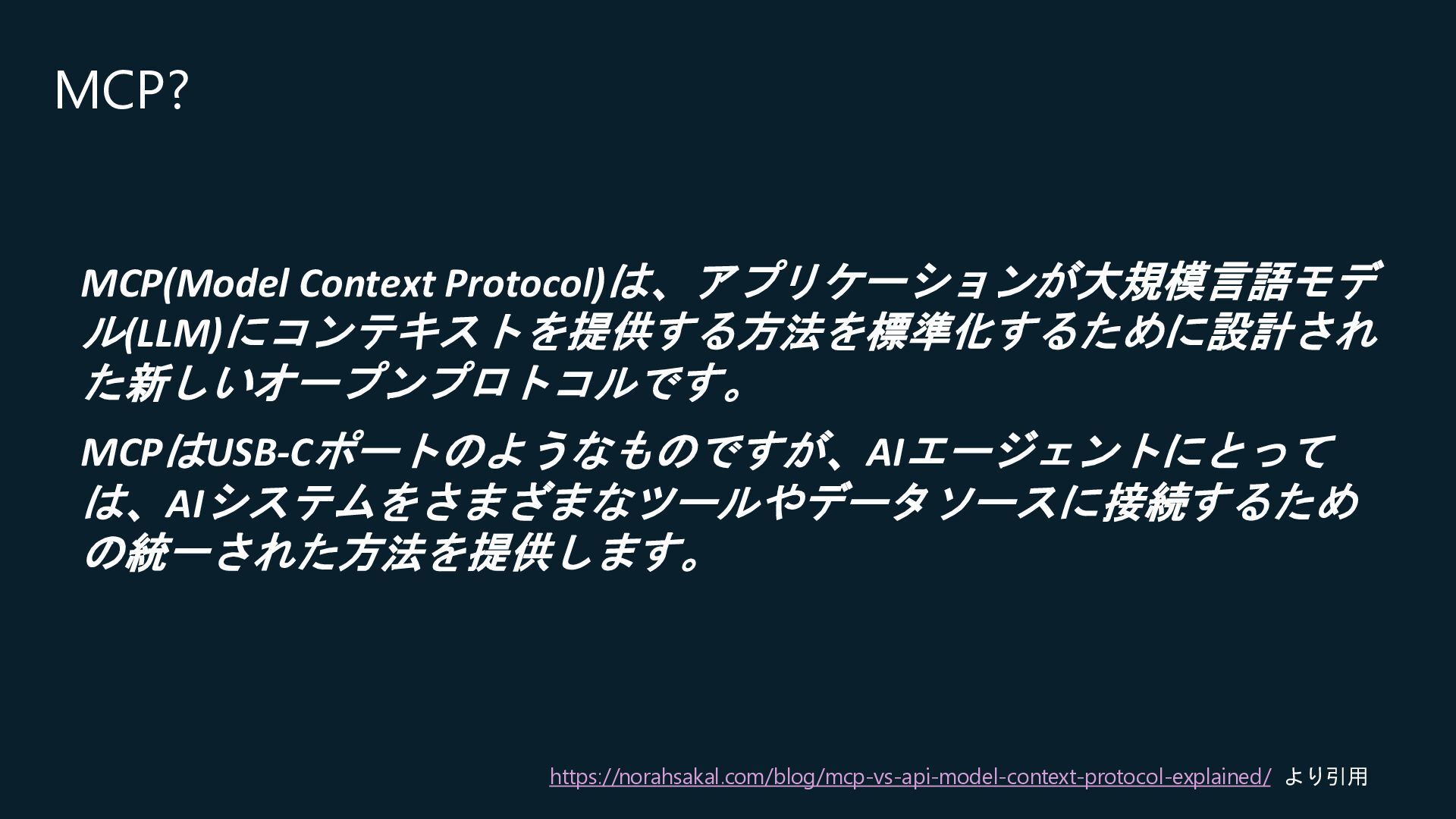 MCP?

MCP(Model Context Protocol)は、アプリケーションが大規模言語モデル(LLM)にコンテキストを提供する方法を標準化するために設計された新しいオープンプロトコルです。

MCPはUSB-Cポートのようなものですが、AIエージェントにとっては、AIシステムをさまざまなツールやデータソースに接続するための統一された方法を提供します。

https://norahsakal.com/blog/mcp-vs-api-model-context-protocol-explained/ より引用